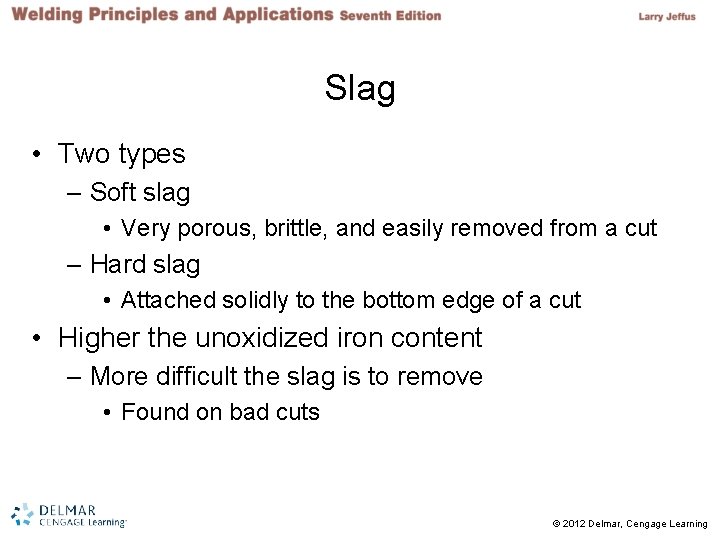 Welding Principles and Applications Seventh Edition

Larry Jeffus

Slag

• Two types
– Soft slag
• Very porous, brittle, and easily removed from a cut
– Hard slag
• Attached solidly to the bottom edge of a cut
• Higher the unoxidized iron content
– More difficult the slag is to remove
• Found on bad cuts

DELMAR
CENGAGE Learning

© 2012 Delmar, Cengage Learning